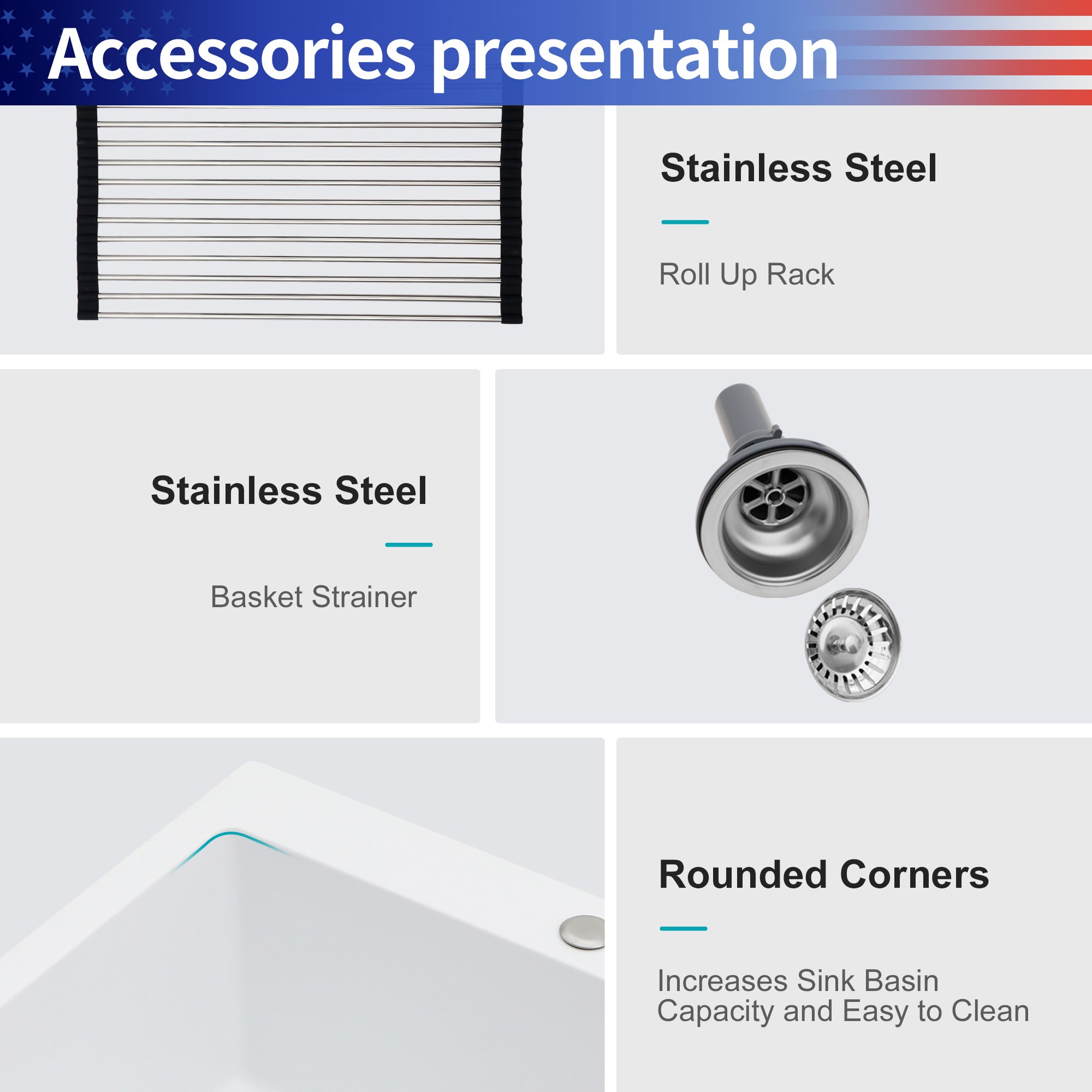 Accessories presentation

Stainless Steel

Roll Up Rack

Stainless Steel

Basket Strainer

Rounded Corners

Increases Sink Basin Capacity and Easy to Clean